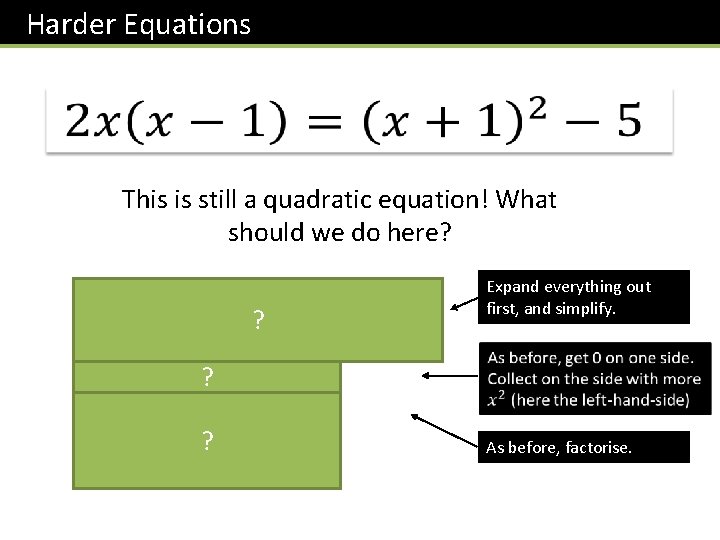 Harder Equations

$2x(x-1) = (x+1)^2 - 5$

This is still a quadratic equation! What should we do here?

?

?

?

Expand everything out first, and simplify.

As before, get 0 on one side. Collect on the side with more $x^2$ (here the left-hand-side)

As before, factorise.